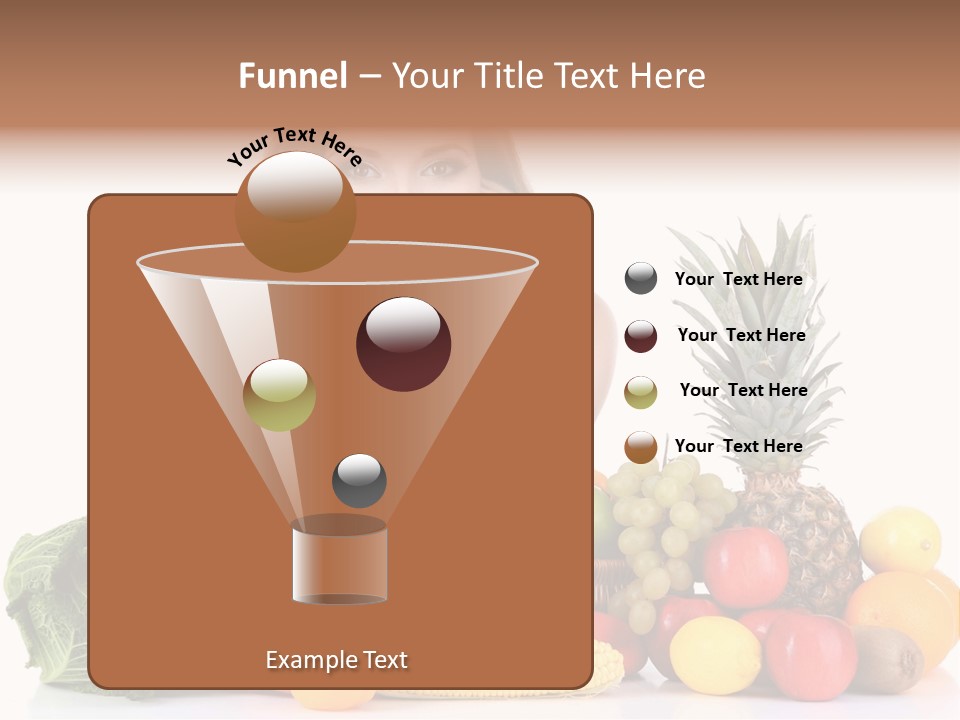 Funnel – Your Title Text Here

Your Text Here

Your Text Here

Your Text Here

Your Text Here

Your Text Here

Example Text